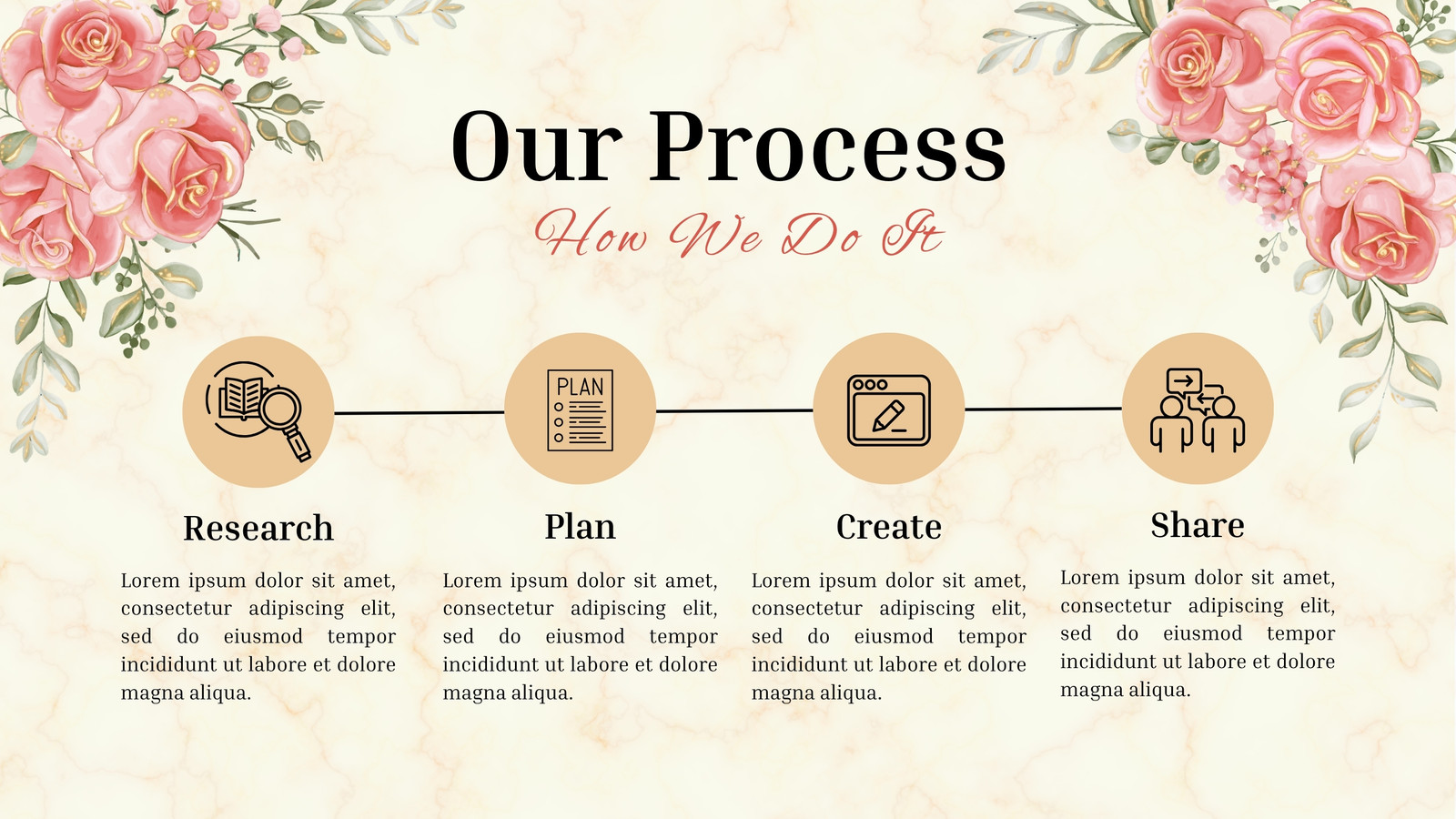 Our Process

How We Do It

PLAN

Research

Lorem ipsum dolor sit amet, consectetur adipiscing elit, sed do eiusmod tempor incididunt ut labore et dolore magna aliqua.

Plan

Lorem ipsum dolor sit amet, consectetur adipiscing elit, sed do eiusmod tempor incididunt ut labore et dolore magna aliqua.

Create

Lorem ipsum dolor sit amet, consectetur adipiscing elit, sed do eiusmod tempor incididunt ut labore et dolore magna aliqua.

Share

Lorem ipsum dolor sit amet, consectetur adipiscing elit, sed do eiusmod tempor incididunt ut labore et dolore magna aliqua.